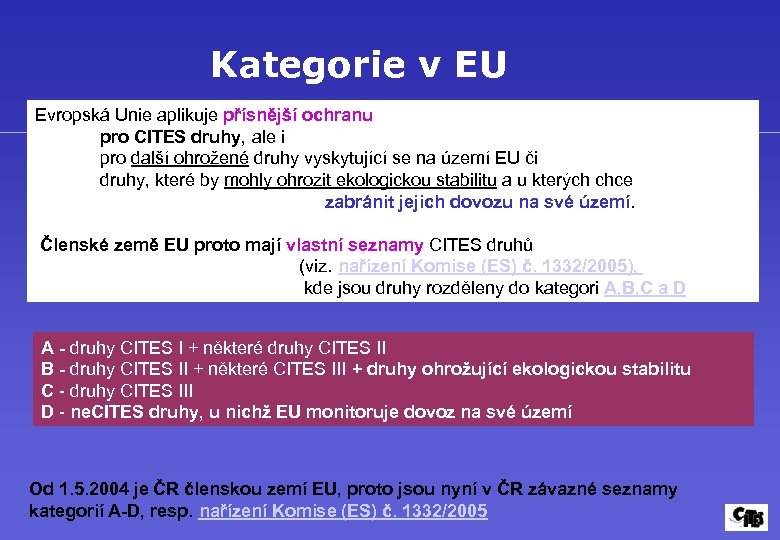 Kategorie v EU

Evropská Unie aplikuje přísnější ochranu pro CITES druhy, ale i pro další ohrožené druhy vyskytující se na území EU či druhy, které by mohly ohrozit ekologickou stabilitu a u kterých chce zabránit jejich dovozu na své území.

Členské země EU proto mají vlastní seznamy CITES druhů (viz. nařízení Komise (ES) č. 1332/2005), kde jsou druhy rozděleny do kategori A,B,C a D

A - druhy CITES I + některé druhy CITES II
B - druhy CITES II + některé CITES III + druhy ohrožující ekologickou stabilitu
C - druhy CITES III
D - neCITES druhy, u nichž EU monitoruje dovoz na své území

Od 1.5.2004 je ČR členskou zemí EU, proto jsou nyní v ČR závazné seznamy kategorií A-D, resp. nařízení Komise (ES) č. 1332/2005

CITES